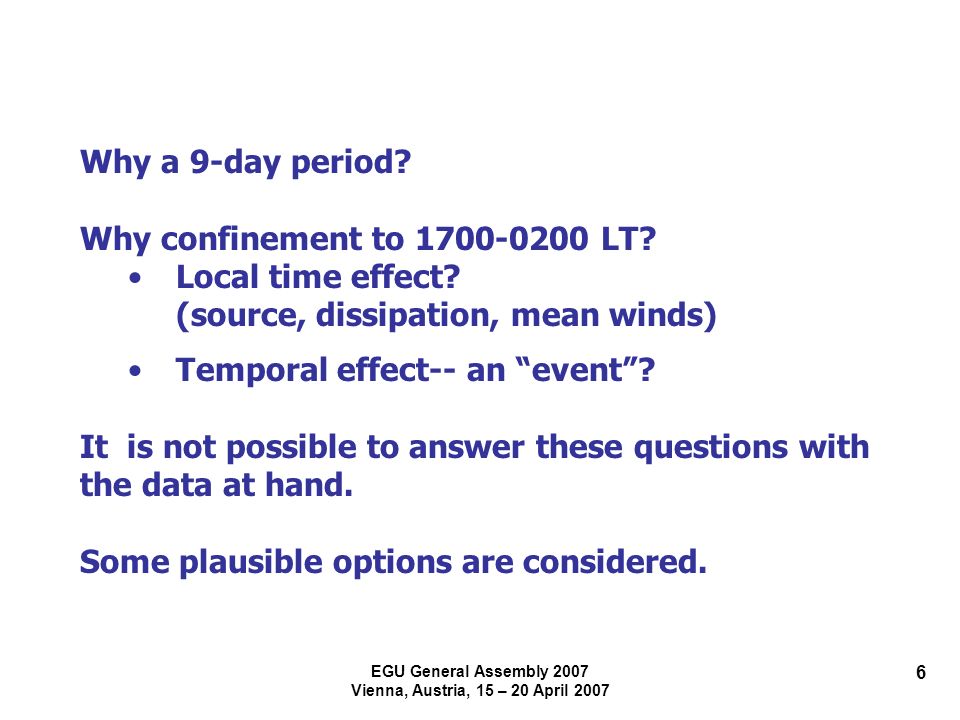 Why a 9-day period?

Why confinement to 1700-0200 LT?
• Local time effect?
(source, dissipation, mean winds)
• Temporal effect-- an “event”?

It is not possible to answer these questions with the data at hand.

Some plausible options are considered.

EGU General Assembly 2007
Vienna, Austria, 15 – 20 April 2007

6